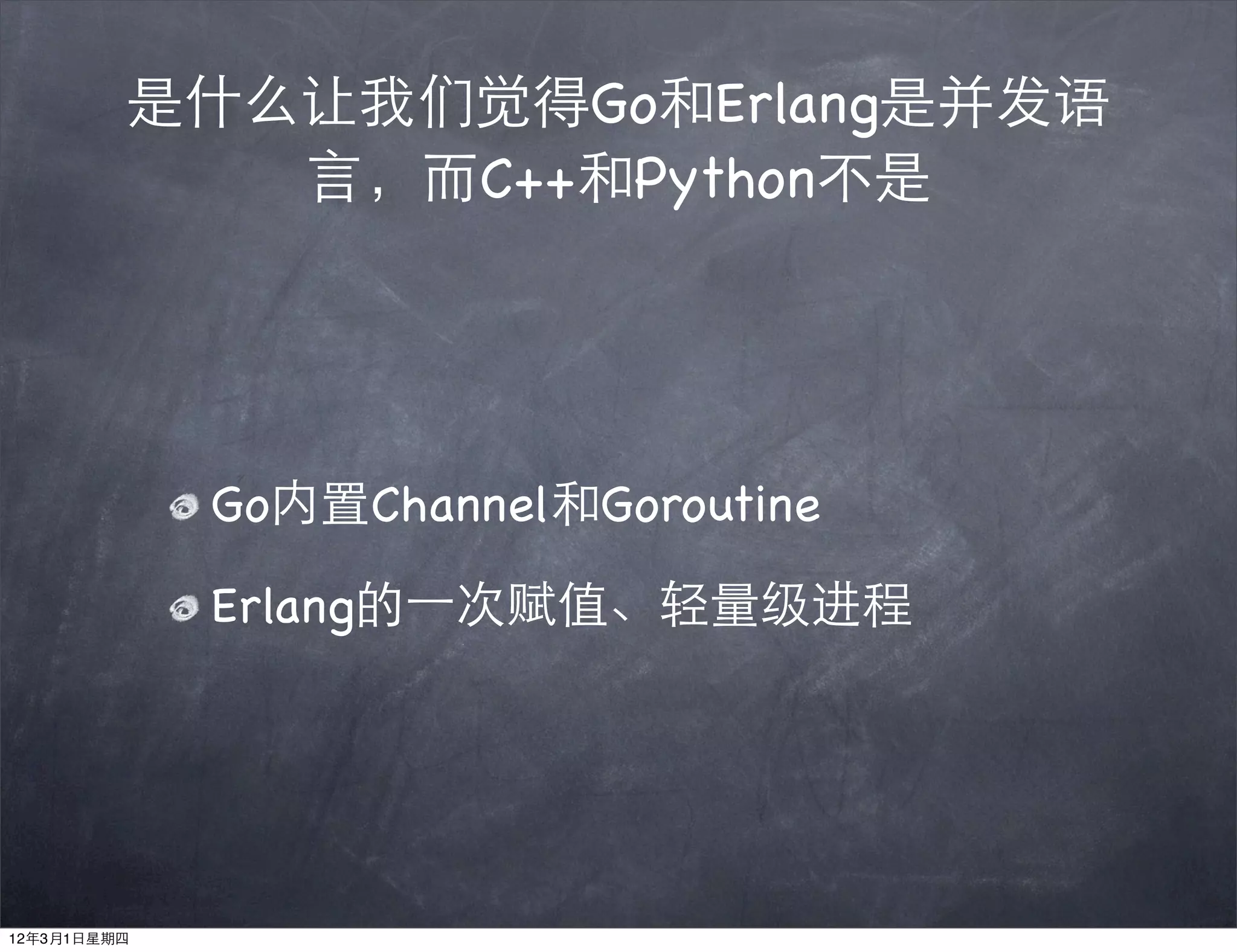 是什么让我们觉得Go和Erlang是并发语言，而C++和Python不是

Go内置Channel和Goroutine

Erlang的一次赋值、轻量级进程

12年3月1日星期四